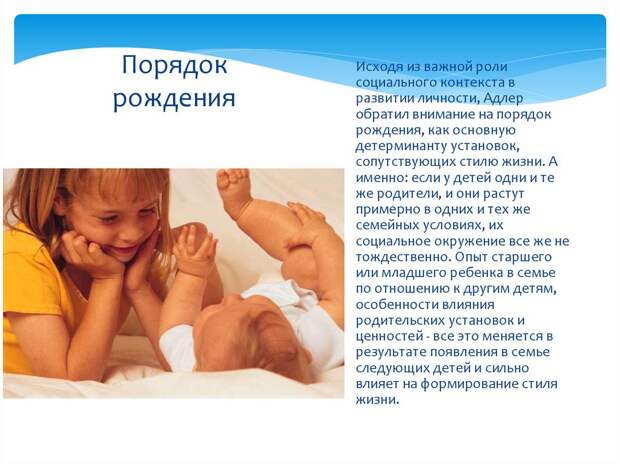 Порядок рождения

Исходя из важной роли социального контекста в развитии личности, Адлер обратил внимание на порядок рождения, как основную детерминанту установок, сопутствующих стилю жизни. А именно: если у детей одни и те же родители, и они растут примерно в одних и тех же семейных условиях, их социальное окружение все же не тождественно. Опыт старшего или младшего ребенка в семье по отношению к другим детям, особенности влияния родительских установок и ценностей - все это меняется в результате появления в семье следующих детей и сильно влияет на формирование стиля жизни.